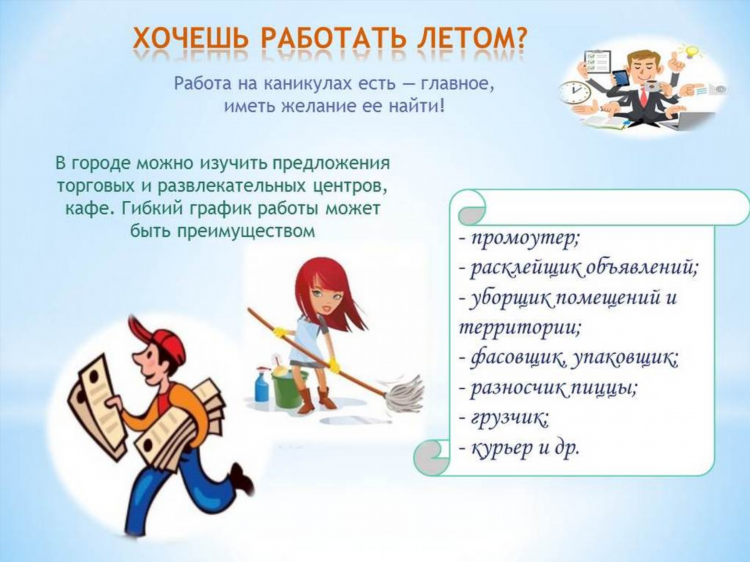 ХОЧЕШЬ РАБОТАТЬ ЛЕТОМ?

Работа на каникулах есть — главное, иметь желание ее найти!

В городе можно изучить предложения торговых и развлекательных центров, кафе. Гибкий график работы может быть преимуществом

- промоутер;
- расклейщик объявлений;
- уборщик помещений и территории;
- фасовщик, упаковщик;
- разносчик пиццы;
- грузчик;
- курьер и др.